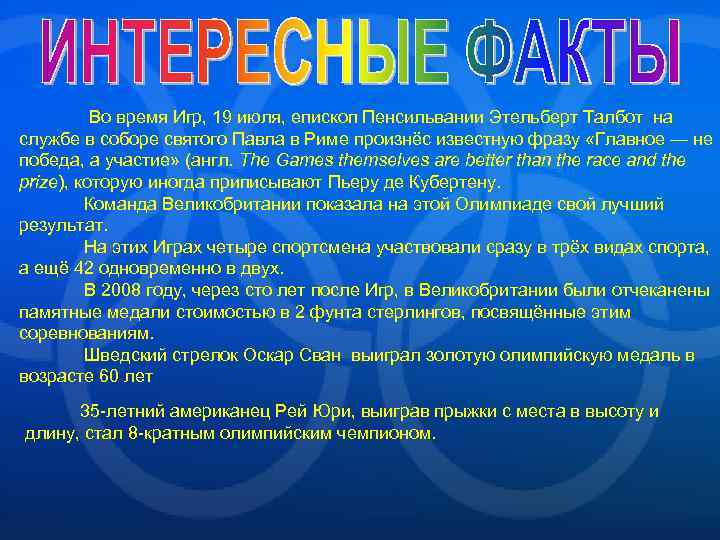 ИНТЕРЕСНЫЕ ФАКТЫ

Во время Игр, 19 июля, епископ Пенсильвании Этельберт Талбот на службе в соборе святого Павла в Риме произнёс известную фразу «Главное — не победа, а участие» (англ. The Games themselves are better than the race and the prize), которую иногда приписывают Пьеру де Кубертену.

Команда Великобритании показала на этой Олимпиаде свой лучший результат.

На этих Играх четыре спортсмена участвовали сразу в трёх видах спорта, а ещё 42 одновременно в двух.

В 2008 году, через сто лет после Игр, в Великобритании были отчеканены памятные медали стоимостью в 2 фунта стерлингов, посвящённые этим соревнованиям.

Шведский стрелок Оскар Сван выиграл золотую олимпийскую медаль в возрасте 60 лет

35-летний американец Рей Юри, выиграв прыжки с места в высоту и длину, стал 8-кратным олимпийским чемпионом.